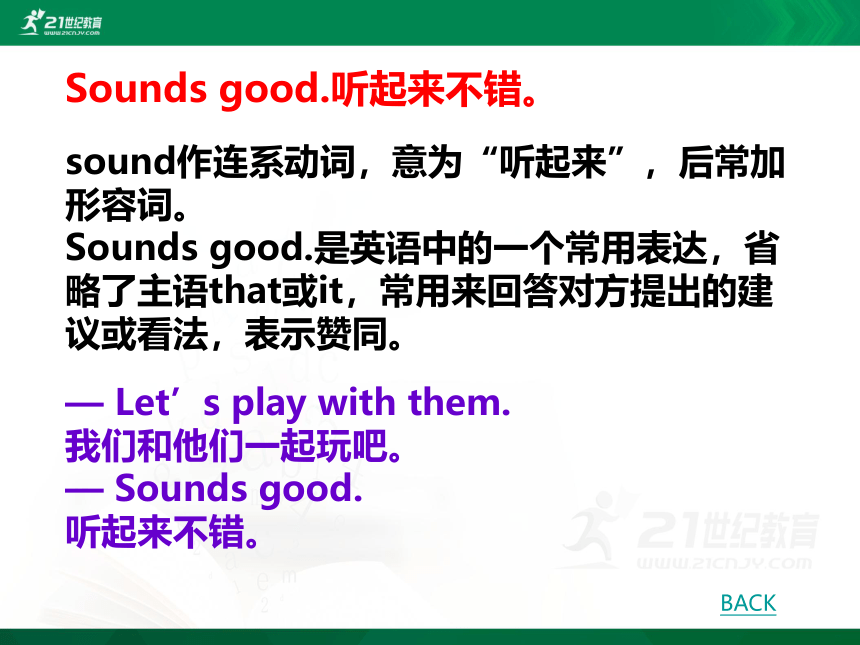 21世纪教育
WWW.21CNJY.COM

Sounds good.听起来不错。

sound作连系动词，意为“听起来”，后常加形容词。
Sounds good.是英语中的一个常用表达，省略了主语that或it，常用来回答对方提出的建议或看法，表示赞同。

— Let’s play with them.
我们和他们一起玩吧。
— Sounds good.
听起来不错。

21世纪教育
WWW.21CNJY.COM

BACK